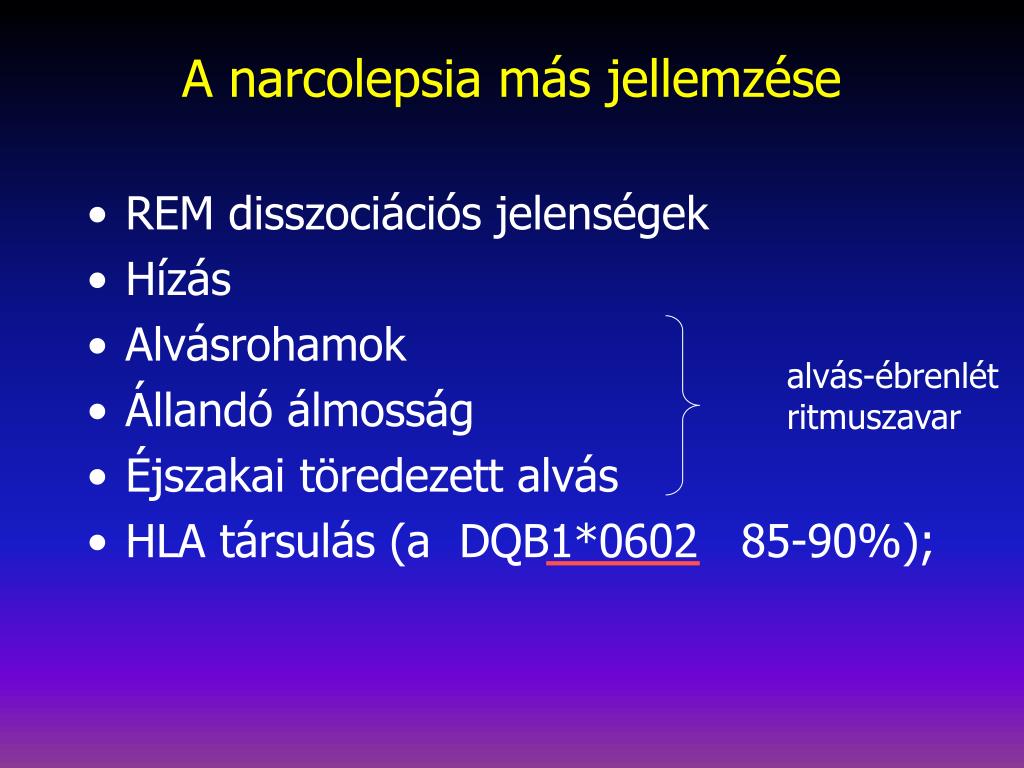 A narcolepsia más jellemzése

• REM disszociációs jelenségek
• Hízás
• Alvásrohamok
• Állandó álmosság
• Éjszakai töredezett alvás
• HLA társulás (a DQB1*0602 85-90%);

alvás-ébrenlét ritmuszavar